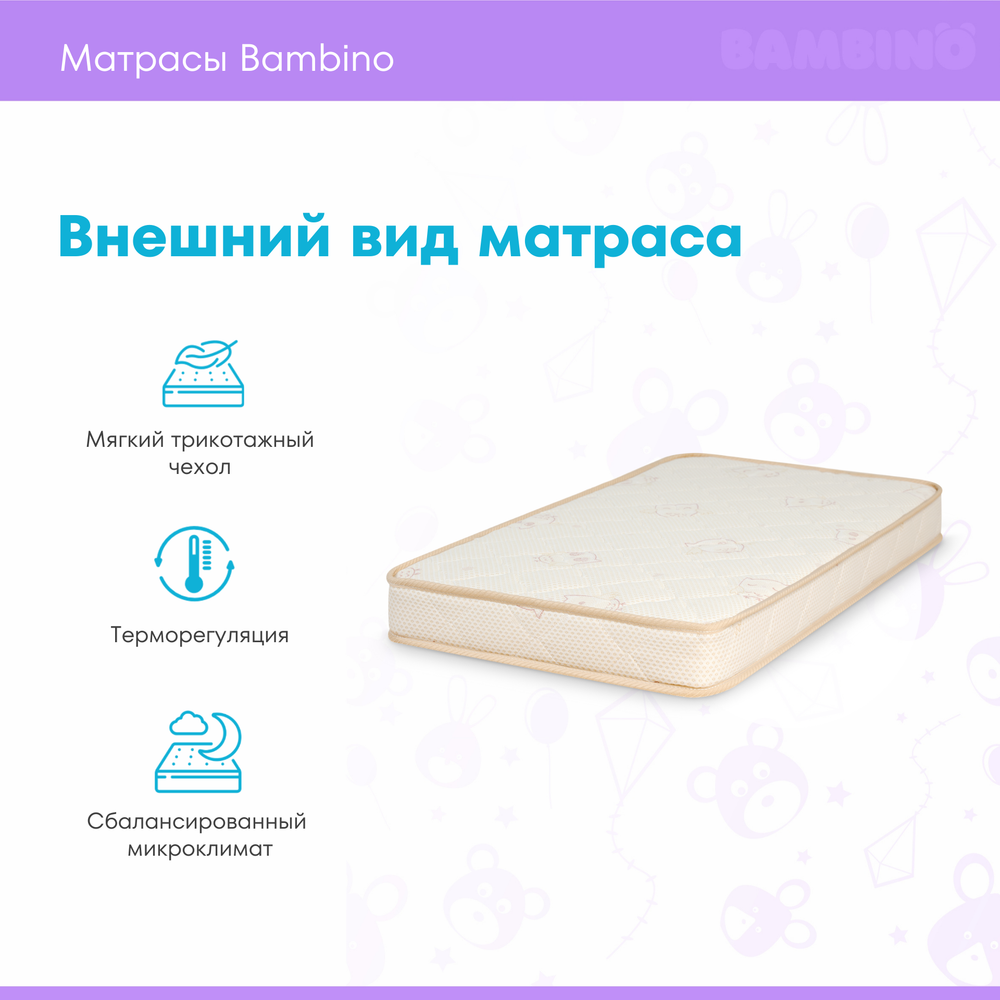 Матрасы Bambino

BAMBINO

Внешний вид матраса

Мягкий трикотажный чехол

Терморегуляция

Сбалансированный микроклимат